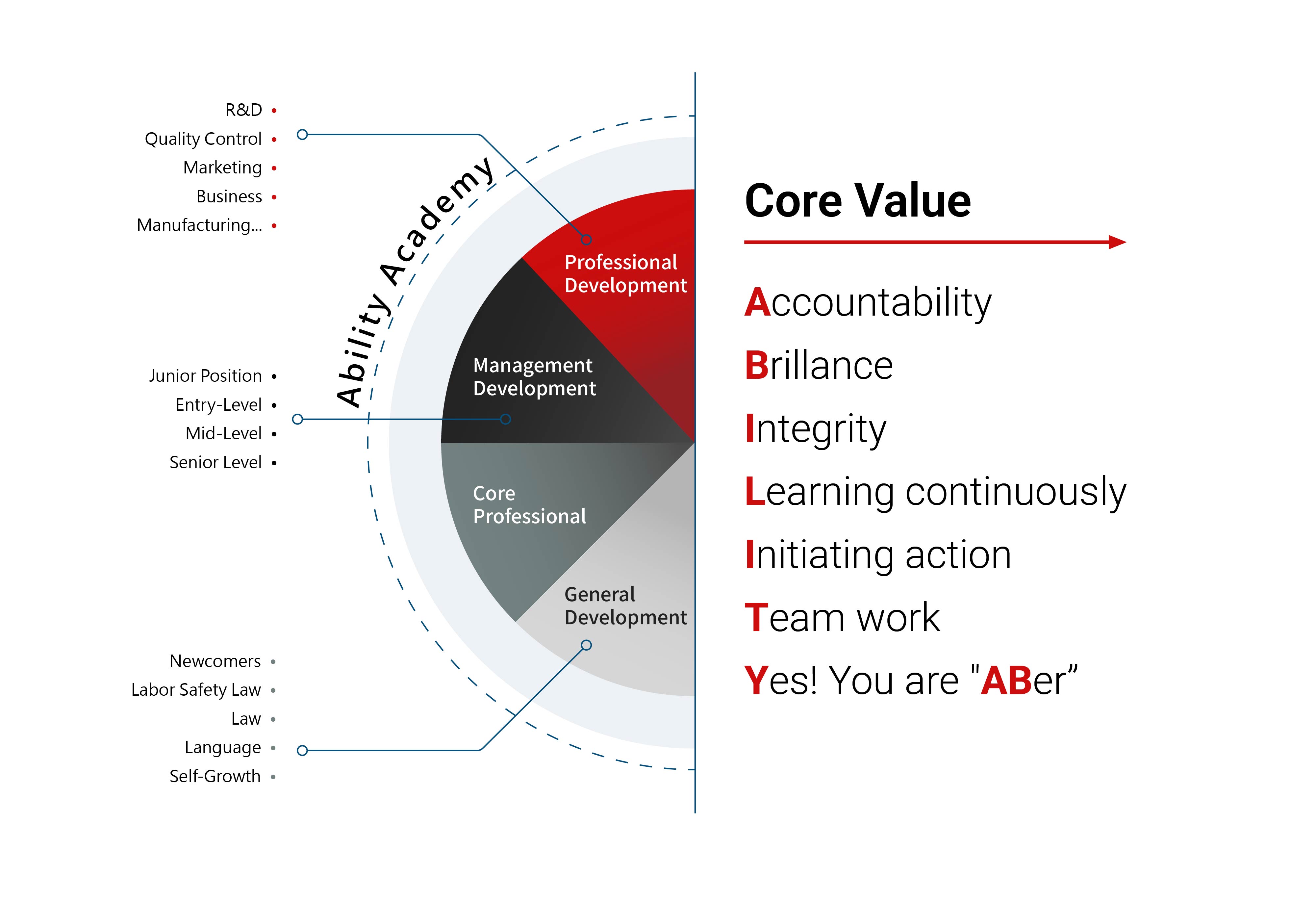 R&D •
Quality Control •
Marketing •
Business •
Manufacturing... •

Junior Position •
Entry-Level •
Mid-Level •
Senior Level •

Newcomers •
Labor Safety Law •
Law •
Language •
Self-Growth •

Ability Academy

Professional Development

Management Development

Core Professional

General Development

Core Value

Accountability

Brillance

Integrity

Learning continuously

Initiating action

Team work

Yes! You are "ABer”